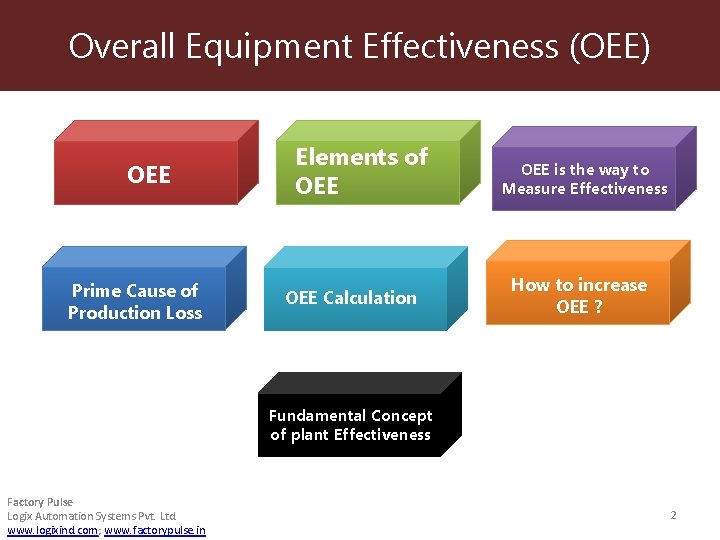 Overall Equipment Effectiveness (OEE)

OEE

Elements of OEE

OEE is the way to Measure Effectiveness

Prime Cause of Production Loss

OEE Calculation

How to increase OEE ?

Fundamental Concept of plant Effectiveness

Factory Pulse
Logix Automation Systems Pvt. Ltd
www.logixind.com; www.factorypulse.in

2